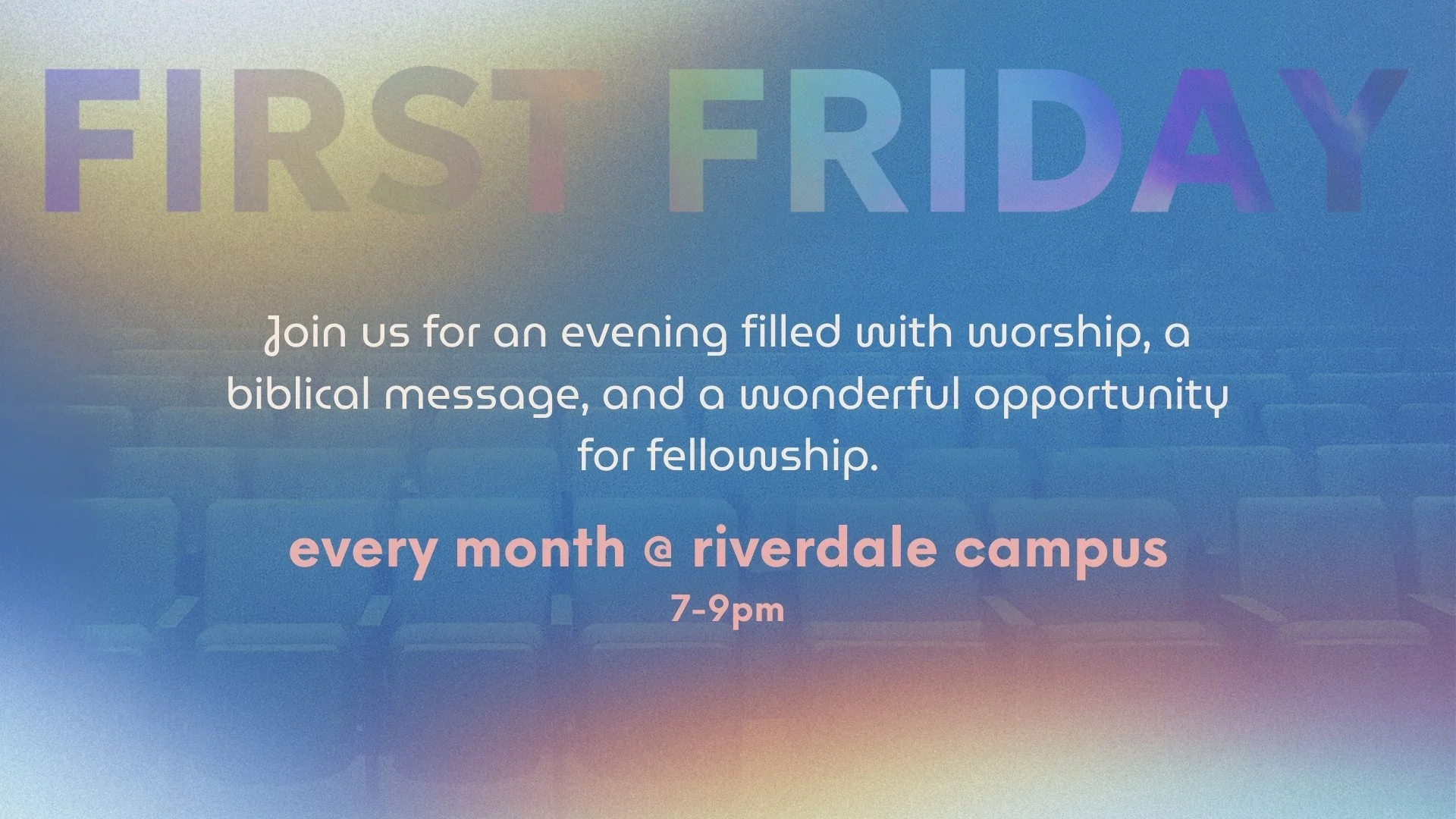 FIRST FRIDAY

Join us for an evening filled with worship, a biblical message, and a wonderful opportunity for fellowship.

every month @ riverdale campus
7-9pm